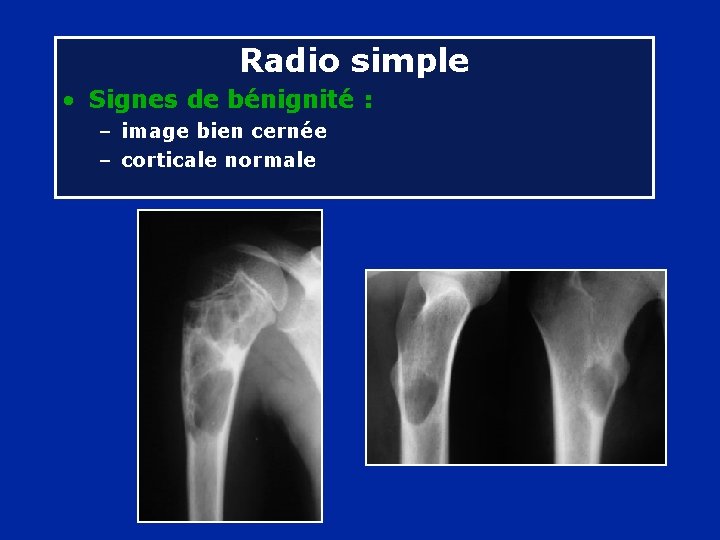 Radio simple

• Signes de bénignité :
  – image bien cernée
  – corticale normale